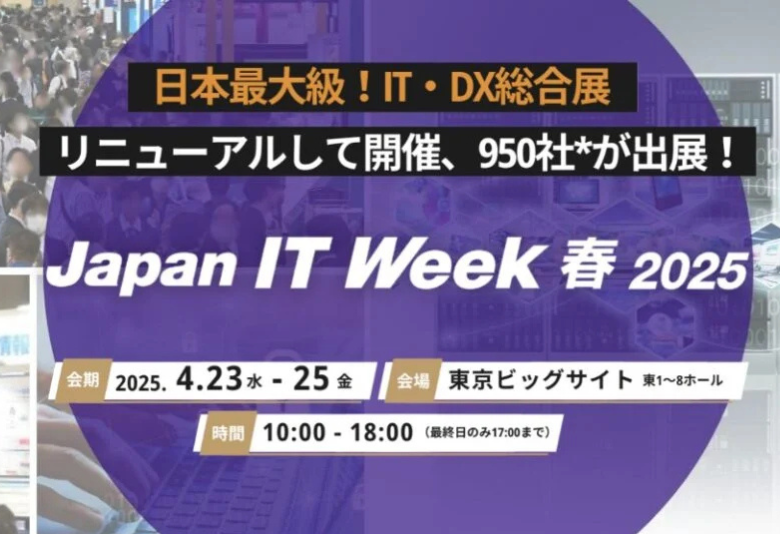 日本最大級！IT・DX総合展

リニューアルして開催、950社*が出展！

Japan IT Week 春 2025

会期 2025. 4.23 水 - 25 金

会場 東京ビッグサイト 東1～8ホール

時間 10:00 - 18:00 （最終日のみ17:00まで）